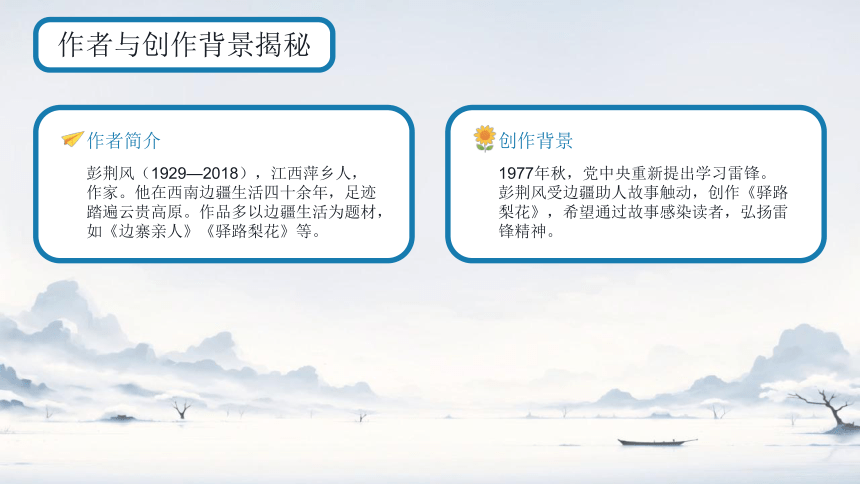 作者与创作背景揭秘

作者简介

彭荆风（1929—2018），江西萍乡人，作家。他在西南边疆生活四十余年，足迹踏遍云贵高原。作品多以边疆生活为题材，如《边寨亲人》《驿路梨花》等。

创作背景

1977年秋，党中央重新提出学习雷锋。彭荆风受边疆助人故事触动，创作《驿路梨花》，希望通过故事感染读者，弘扬雷锋精神。